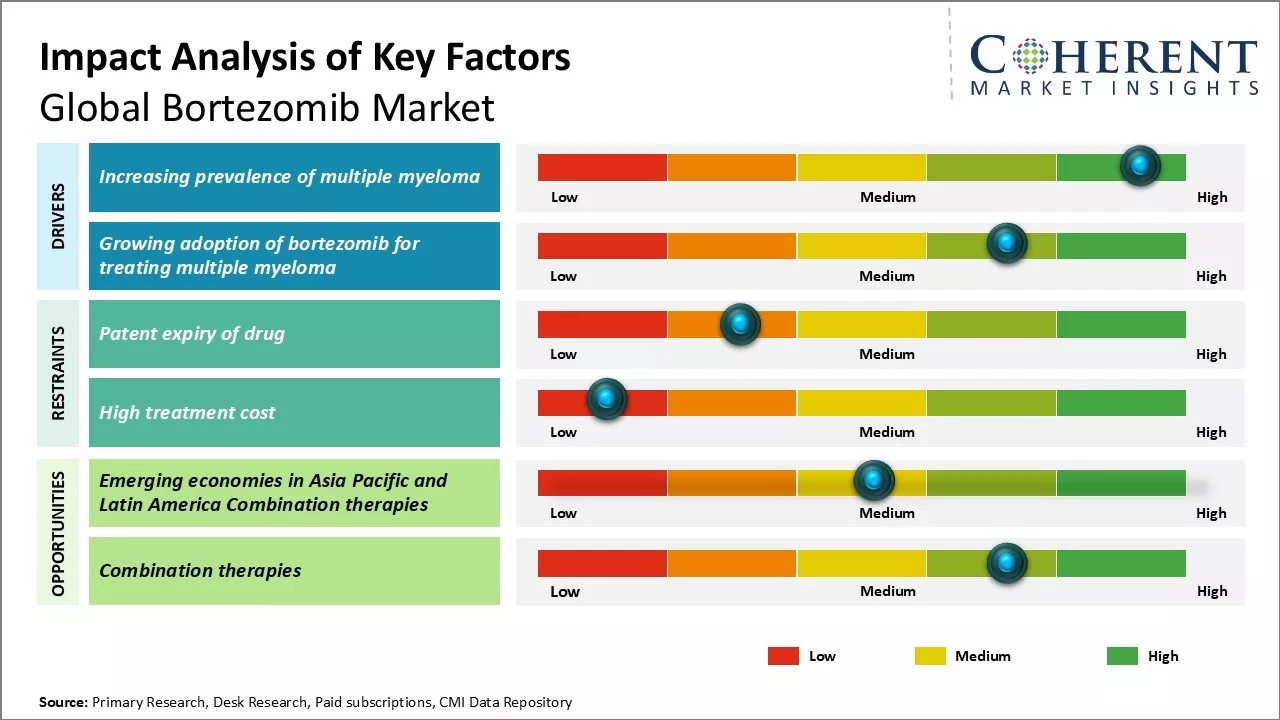 Impact Analysis of Key Factors
Global Bortezomib Market

COHERENT
MARKET INSIGHTS

DRIVERS

Increasing prevalence of multiple myeloma

Low Medium High

Growing adoption of bortezomib for treating multiple myeloma

Low Medium High

RESTRAINTS

Patent expiry of drug

Low Medium High

High treatment cost

Low Medium High

OPPORTUNITIES

Emerging economies in Asia Pacific and Latin America Combination therapies

Low Medium High

Combination therapies

Low Medium High

Low Medium High

Source: Primary Research, Desk Research, Paid subscriptions, CMI Data Repository